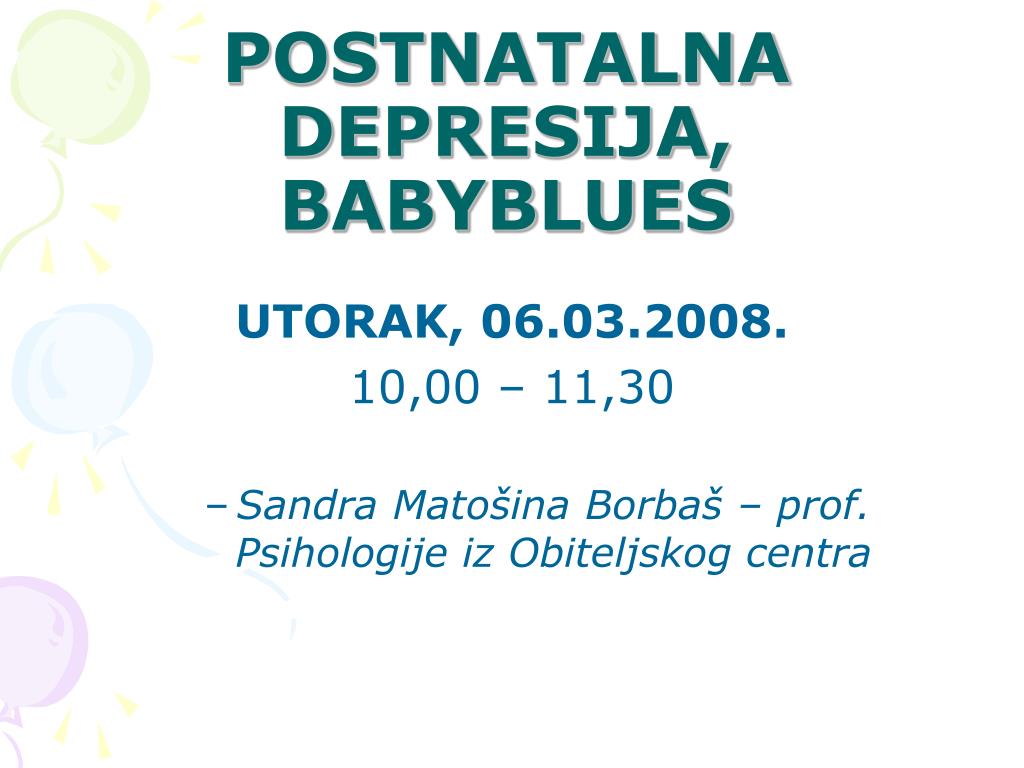 POSTNATALNA DEPRESIJA, BABYBLUES

UTORAK, 06.03.2008.
10,00 – 11,30

– Sandra Matošina Borbaš – prof. Psihologije iz Obiteljskog centra